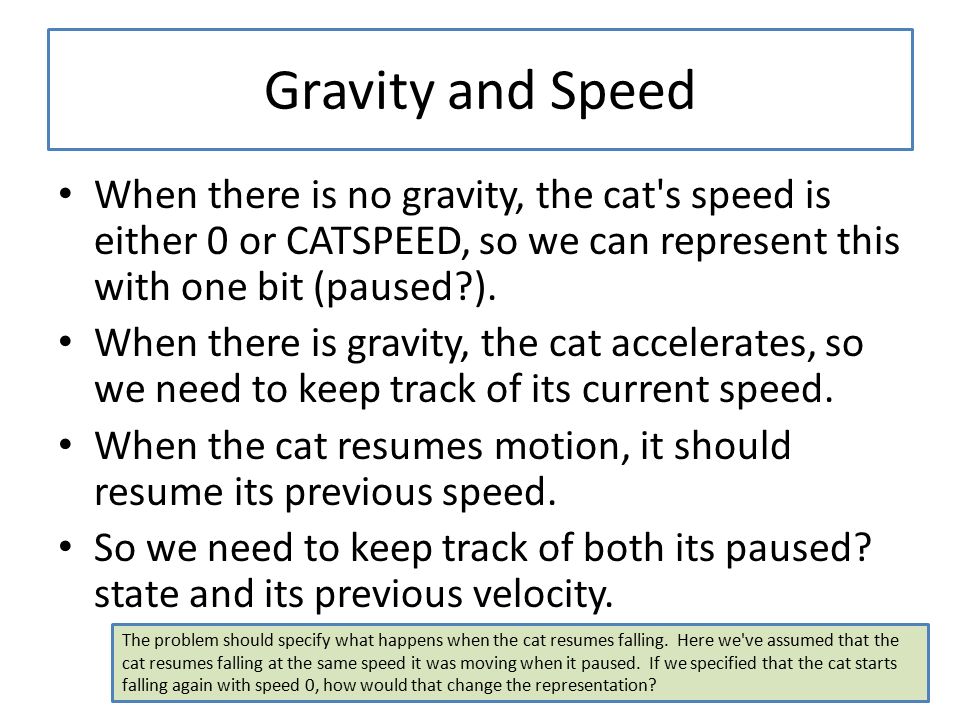 Gravity and Speed

• When there is no gravity, the cat's speed is either 0 or CATSPEED, so we can represent this with one bit (paused?).
• When there is gravity, the cat accelerates, so we need to keep track of its current speed.
• When the cat resumes motion, it should resume its previous speed.
• So we need to keep track of both its paused? state and its previous velocity.

The problem should specify what happens when the cat resumes falling. Here we've assumed that the cat resumes falling at the same speed it was moving when it paused. If we specified that the cat starts falling again with speed 0, how would that change the representation?